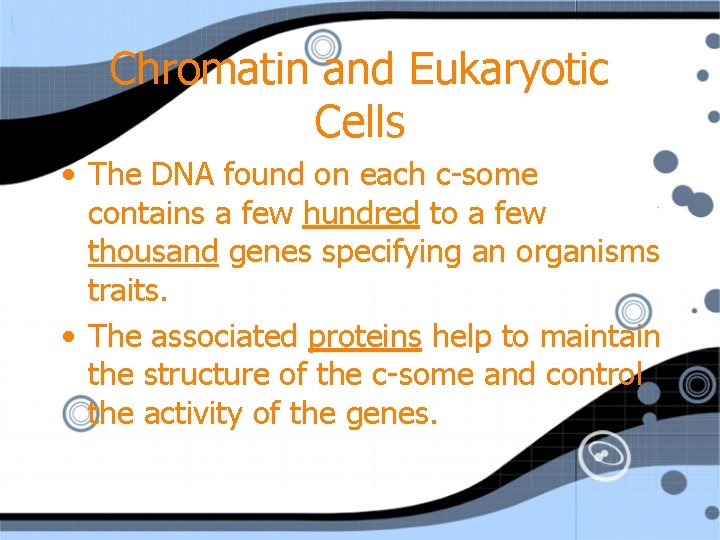 Chromatin and Eukaryotic Cells

• The DNA found on each c-some contains a few hundred to a few thousand genes specifying an organisms traits.

• The associated proteins help to maintain the structure of the c-some and control the activity of the genes.